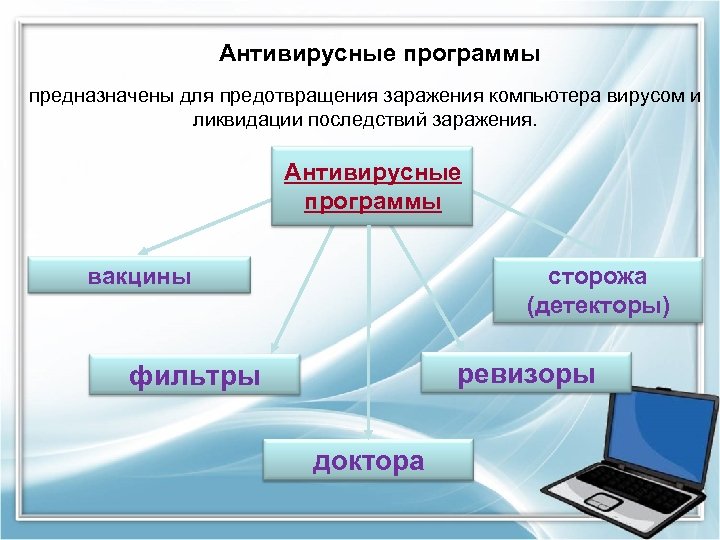 Антивирусные программы

предназначены для предотвращения заражения компьютера вирусом и ликвидации последствий заражения.

Антивирусные программы

вакцины

сторожа (детекторы)

фильтры

ревизоры

доктора